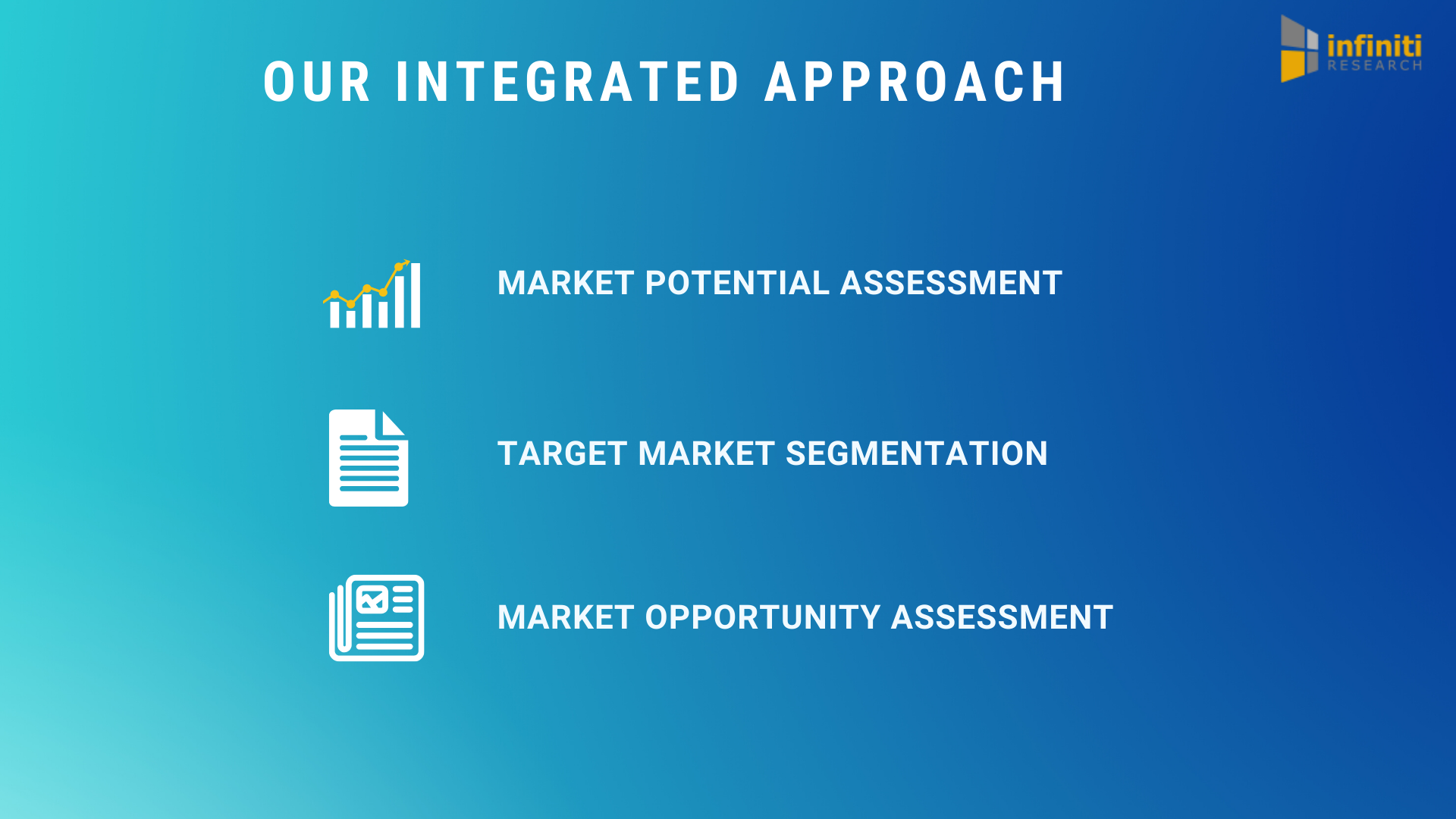 OUR INTEGRATED APPROACH

infiniti RESEARCH

MARKET POTENTIAL ASSESSMENT

TARGET MARKET SEGMENTATION

MARKET OPPORTUNITY ASSESSMENT